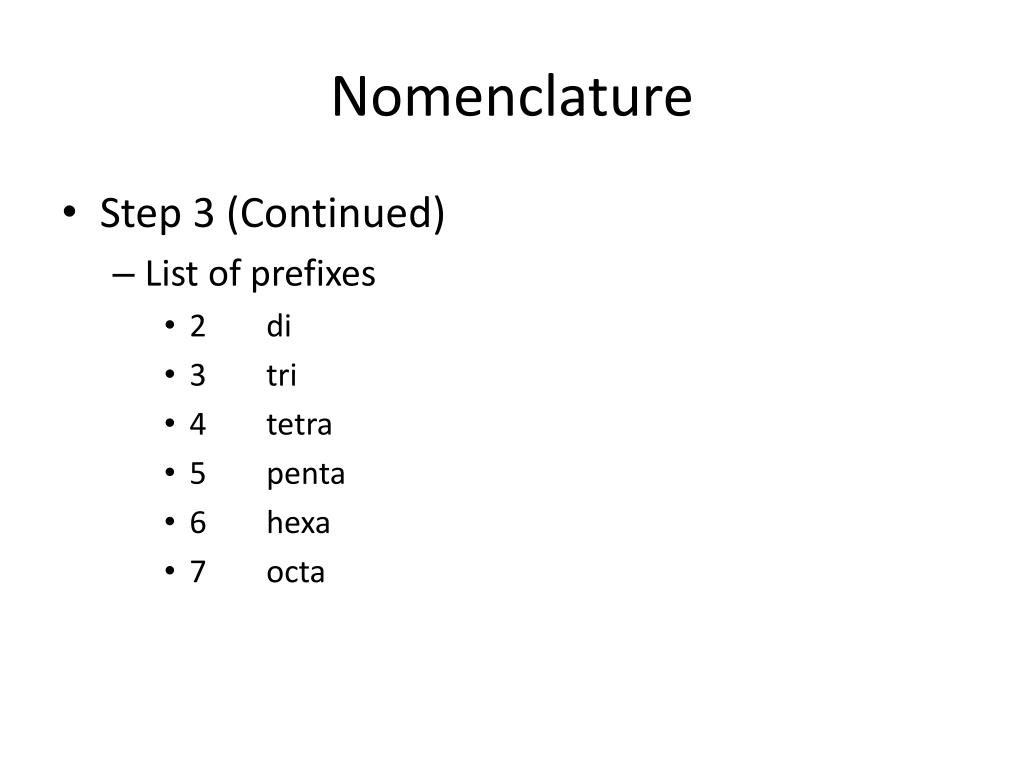 Nomenclature

• Step 3 (Continued)
– List of prefixes
• 2 di
• 3 tri
• 4 tetra
• 5 penta
• 6 hexa
• 7 octa